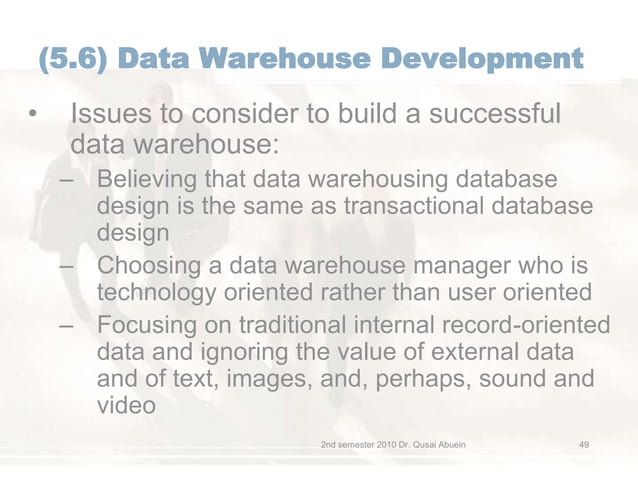 (5.6) Data Warehouse Development

• Issues to consider to build a successful data warehouse:
– Believing that data warehousing database design is the same as transactional database design
– Choosing a data warehouse manager who is technology oriented rather than user oriented
– Focusing on traditional internal record-oriented data and ignoring the value of external data and of text, images, and, perhaps, sound and video

2nd semester 2010 Dr. Qusai Abuein 49